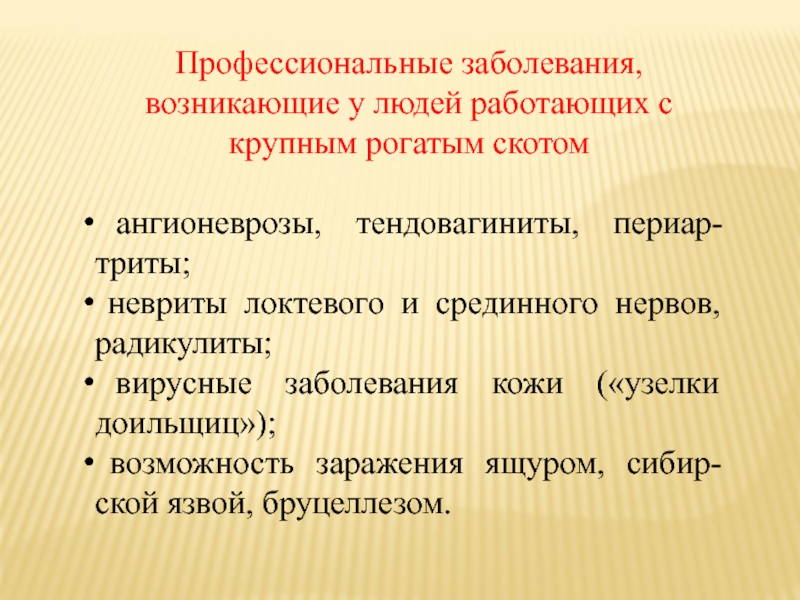 Профессиональные заболевания, возникающие у людей работающих с крупным рогатым скотом

• ангионеврозы, тендовагиниты, периартриты;
• невриты локтевого и срединного нервов, радикулиты;
• вирусные заболевания кожи («узелки доильщиц»);
• возможность заражения ящуром, сибирской язвой, бруцеллезом.